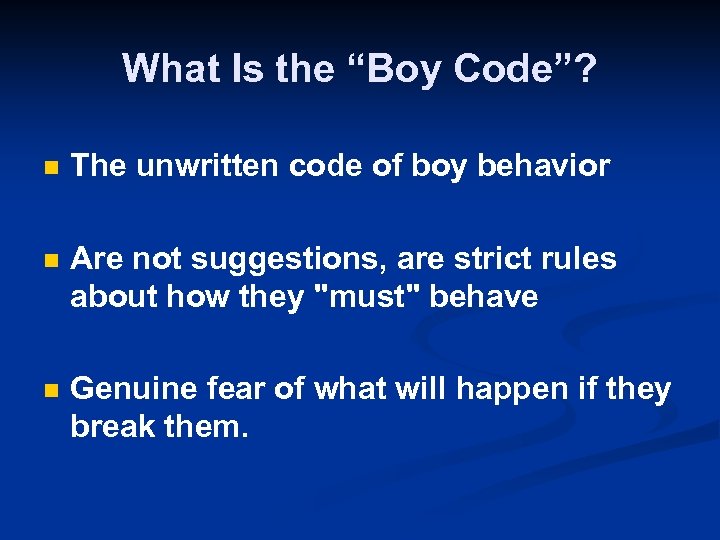 What Is the “Boy Code”?

The unwritten code of boy behavior

Are not suggestions, are strict rules about how they "must" behave

Genuine fear of what will happen if they break them.